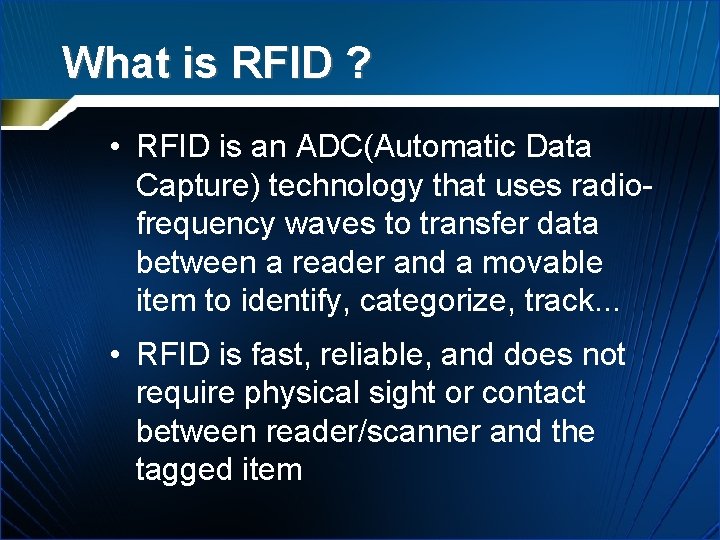 What is RFID ?

• RFID is an ADC(Automatic Data Capture) technology that uses radio-frequency waves to transfer data between a reader and a movable item to identify, categorize, track...

• RFID is fast, reliable, and does not require physical sight or contact between reader/scanner and the tagged item